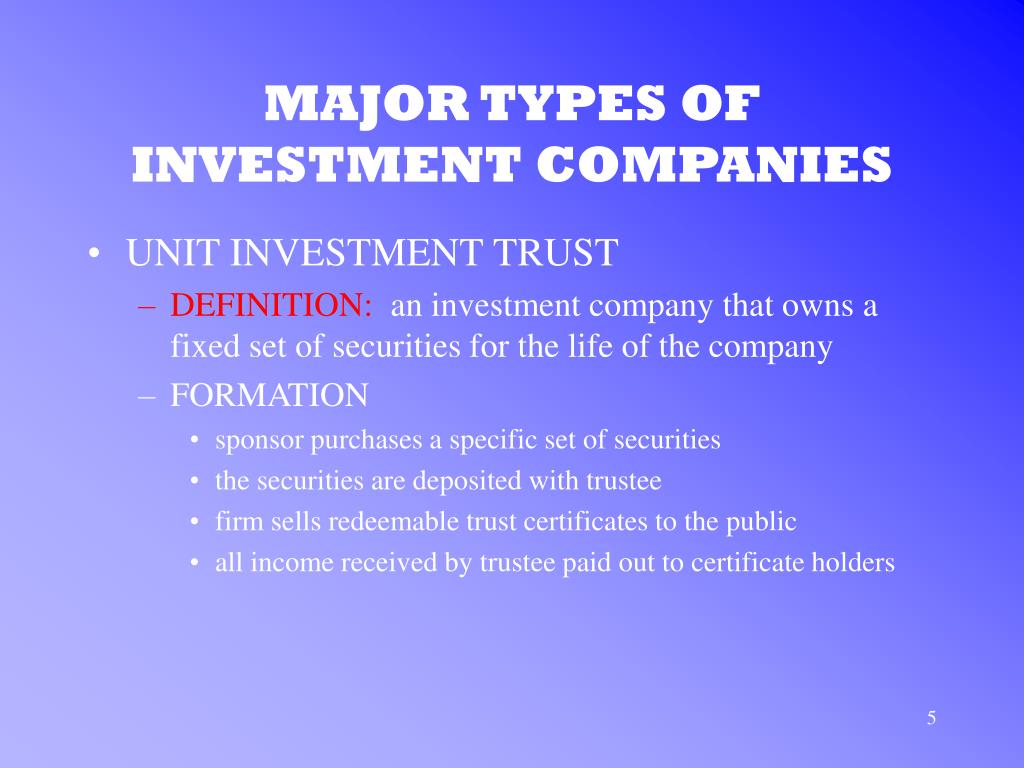 MAJOR TYPES OF INVESTMENT COMPANIES

• UNIT INVESTMENT TRUST
– DEFINITION: an investment company that owns a fixed set of securities for the life of the company
– FORMATION
• sponsor purchases a specific set of securities
• the securities are deposited with trustee
• firm sells redeemable trust certificates to the public
• all income received by trustee paid out to certificate holders

5